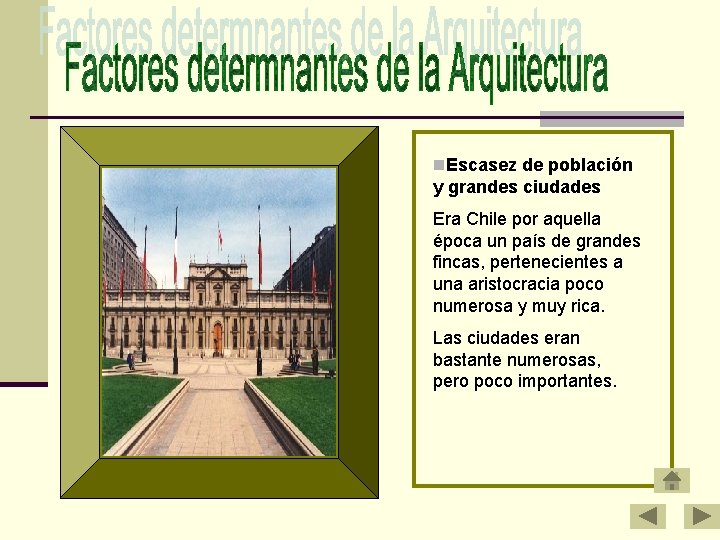 Factores determnantes de la Arquitectura

Factores determnantes de la Arquitectura

Escasez de población y grandes ciudades

Era Chile por aquella época un país de grandes fincas, pertenecientes a una aristocracia poco numerosa y muy rica.

Las ciudades eran bastante numerosas, pero poco importantes.